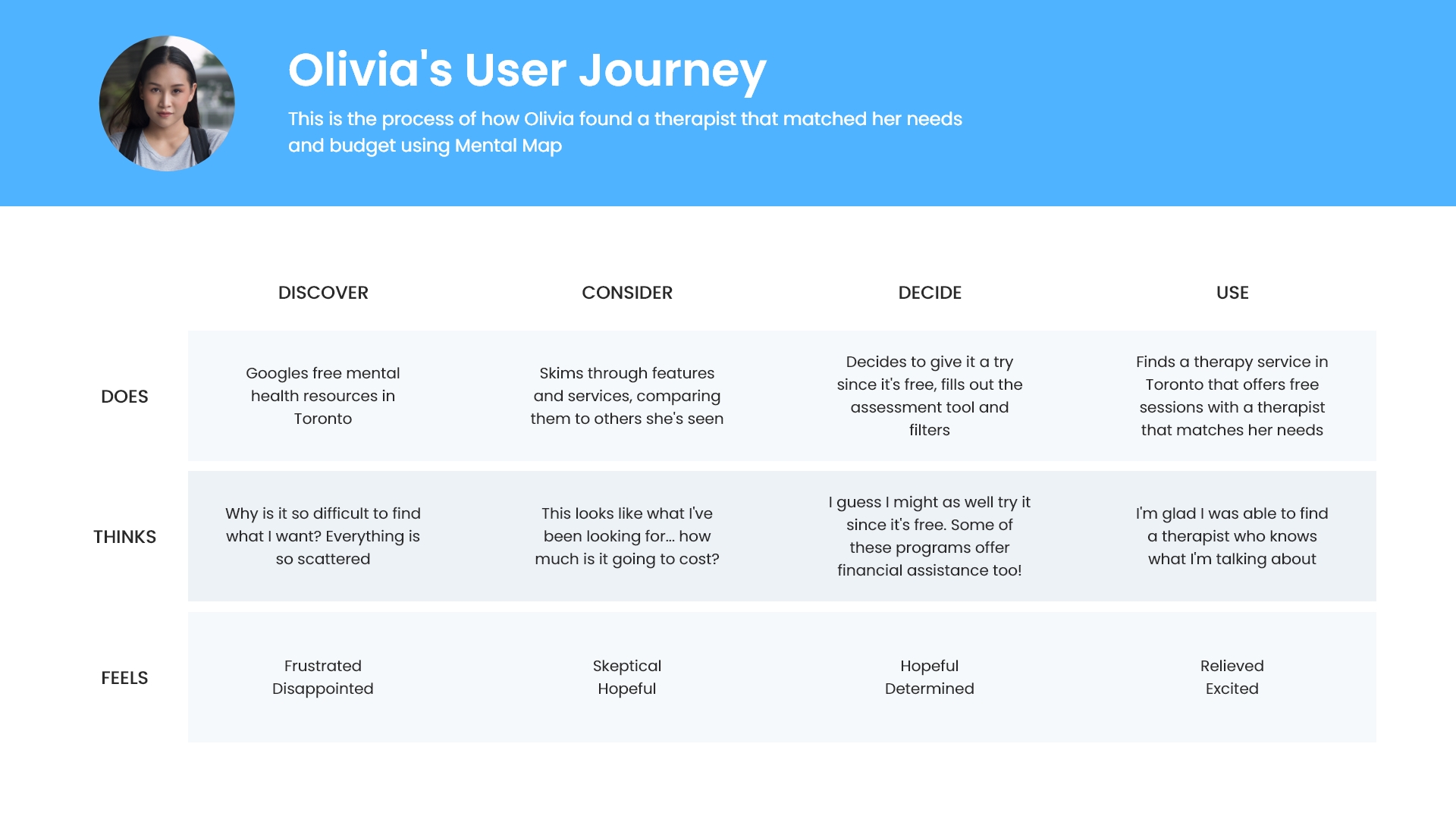 Olivia's User Journey

This is the process of how Olivia found a therapist that matched her needs and budget using Mental Map

| | DISCOVER | CONSIDER | DECIDE | USE |
|---|---|---|---|---|
| DOES | Googles free mental health resources in Toronto | Skims through features and services, comparing them to others she's seen | Decides to give it a try since it's free, fills out the assessment tool and filters | Finds a therapy service in Toronto that offers free sessions with a therapist that matches her needs |
| THINKS | Why is it so difficult to find what I want? Everything is so scattered | This looks like what I've been looking for... how much is it going to cost? | I guess I might as well try it since it's free. Some of these programs offer financial assistance too! | I'm glad I was able to find a therapist who knows what I'm talking about |
| FEELS | Frustrated Disappointed | Skeptical Hopeful | Hopeful Determined | Relieved Excited |